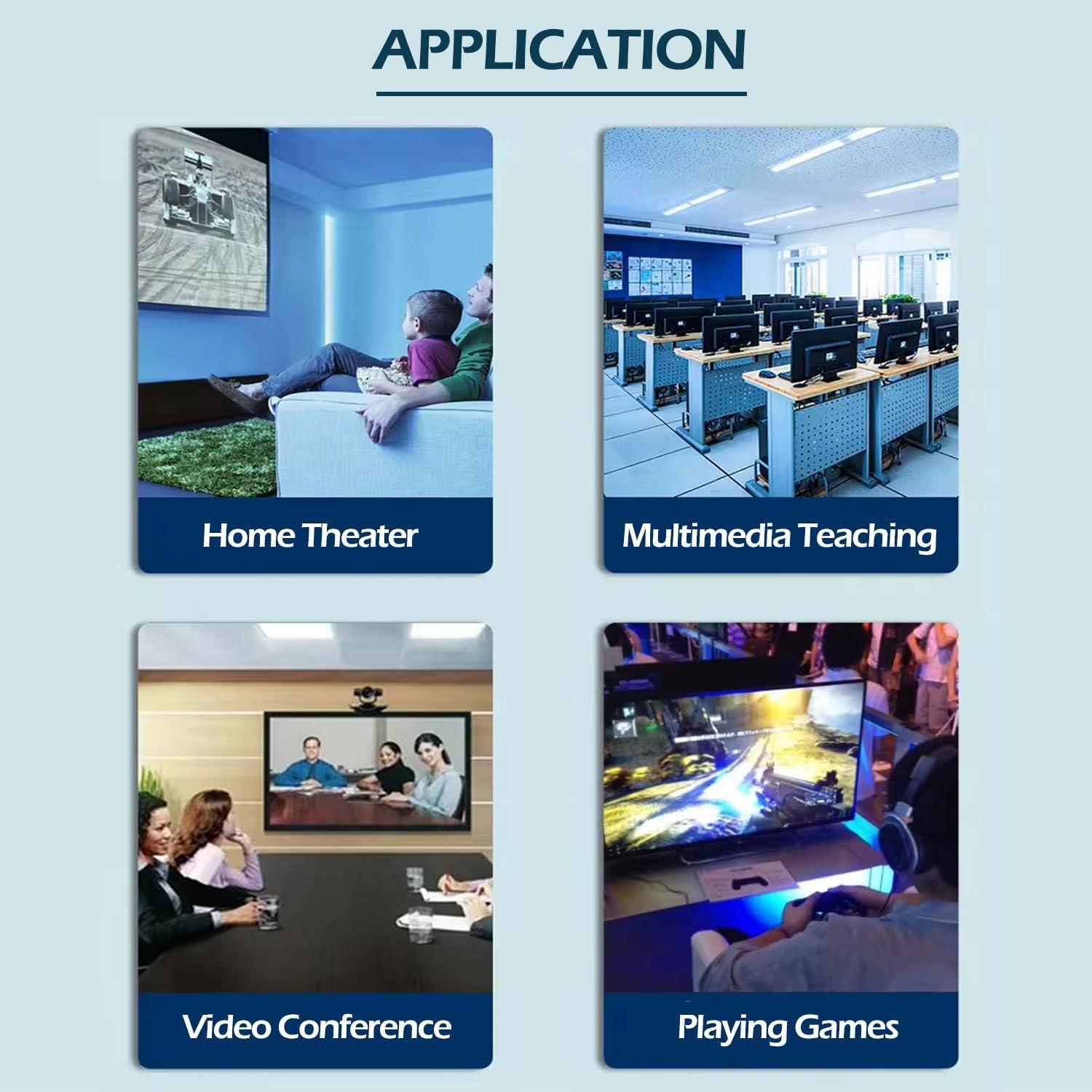 APPLICATION

Home Theater

Multimedia Teaching

Video Conference

Playing Games